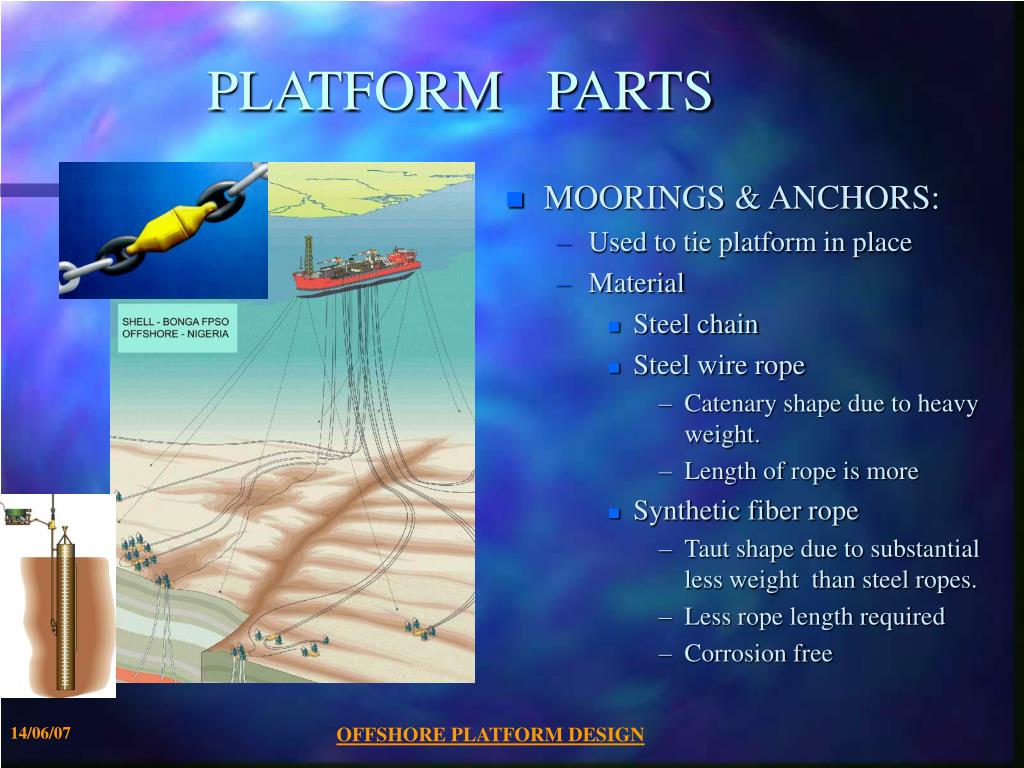 PLATFORM PARTS

SHELL - BONGA FPSO
OFFSHORE - NIGERIA

MOORINGS & ANCHORS:
– Used to tie platform in place
– Material
Steel chain
Steel wire rope
– Catenary shape due to heavy weight.
– Length of rope is more
Synthetic fiber rope
– Taut shape due to substantial less weight than steel ropes.
– Less rope length required
– Corrosion free

14/06/07

OFFSHORE PLATFORM DESIGN